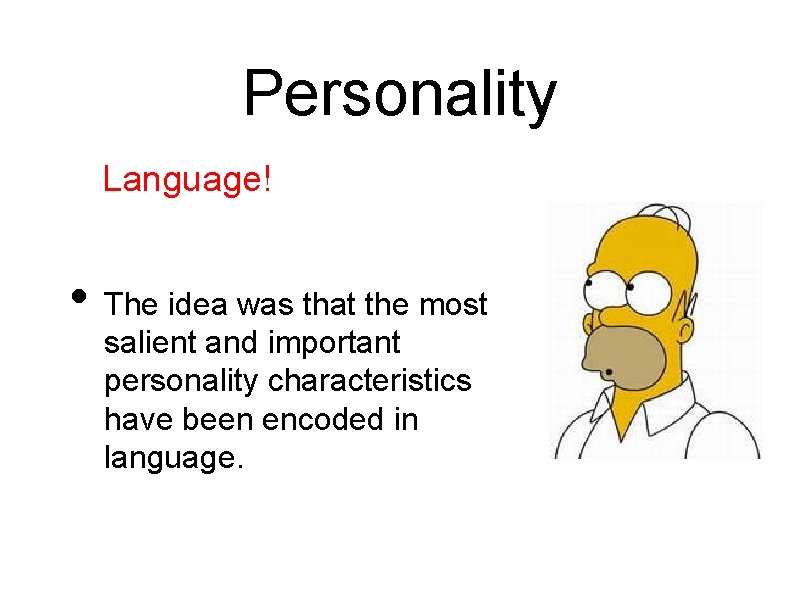 Personality

Language!

• The idea was that the most salient and important personality characteristics have been encoded in language.